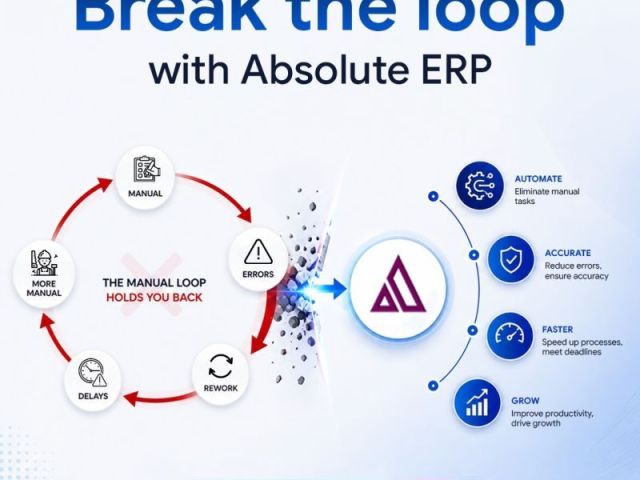 Break the loop
with Absolute ERP

MANUAL

ERRORS

REWORK

DELAYS

MORE MANUAL

THE MANUAL LOOP
HOLDS YOU BACK

AUTOMATE
Eliminate manual tasks

ACCURATE
Reduce errors, ensure accuracy

FASTER
Speed up processes, meet deadlines

GROW
Improve productivity, drive growth